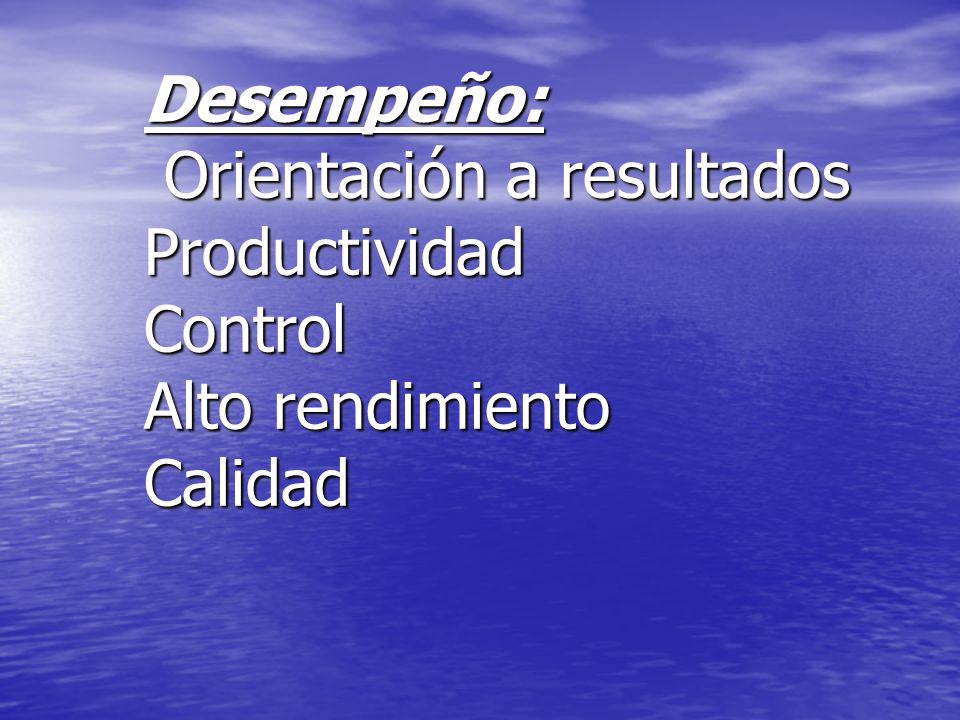 Desempeño:
Orientación a resultados
Productividad
Control
Alto rendimiento
Calidad